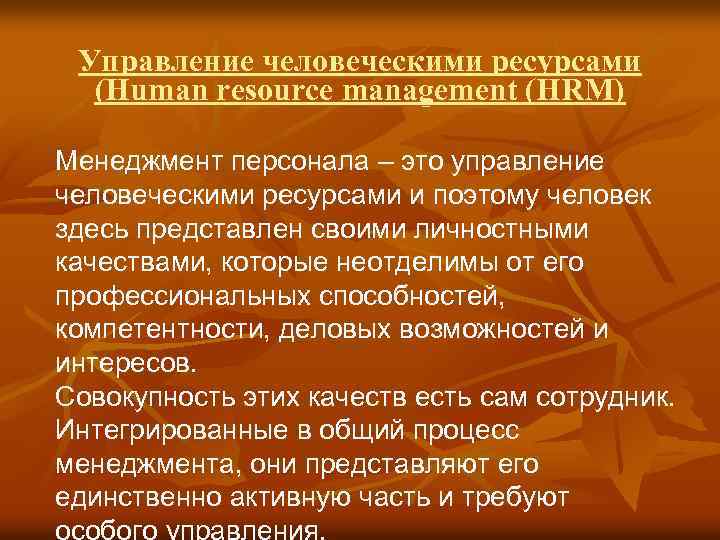 Управление человеческими ресурсами (Human resource management (HRM)

Менеджмент персонала – это управление человеческими ресурсами и поэтому человек здесь представлен своими личностными качествами, которые неотделимы от его профессиональных способностей, компетентности, деловых возможностей и интересов.
Совокупность этих качеств есть сам сотрудник. Интегрированные в общий процесс менеджмента, они представляют его единственно активную часть и требуют особого управления.